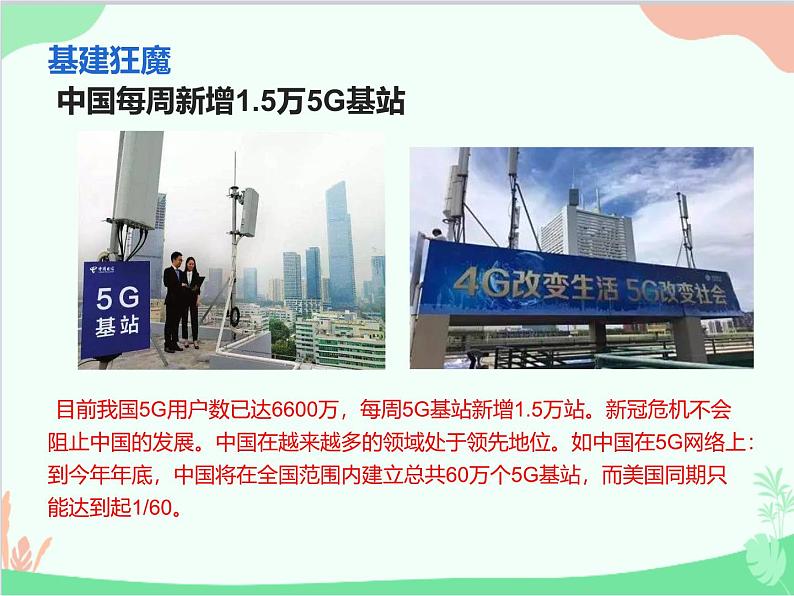 基建狂魔

中国每周新增1.5万5G基站

中国电信

5G 基站

4G改变生活 5G改变社会

目前我国5G用户数已达6600万，每周5G基站新增1.5万站。新冠危机不会阻止中国的发展。中国在越来越多的领域处于领先地位。如中国在5G网络上：到今年年底，中国将在全国范围内建立总共60万个5G基站，而美国同期只能达到起1/60。